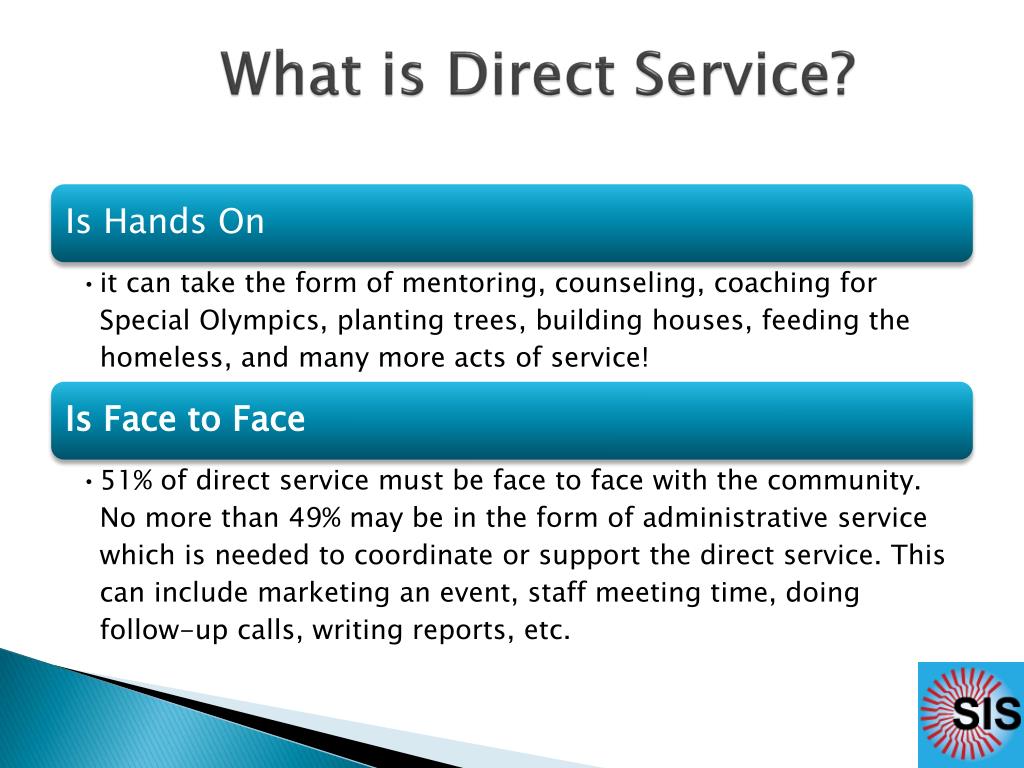 What is Direct Service?

Is Hands On

• it can take the form of mentoring, counseling, coaching for Special Olympics, planting trees, building houses, feeding the homeless, and many more acts of service!

Is Face to Face

• 51% of direct service must be face to face with the community. No more than 49% may be in the form of administrative service which is needed to coordinate or support the direct service. This can include marketing an event, staff meeting time, doing follow-up calls, writing reports, etc.

SIS